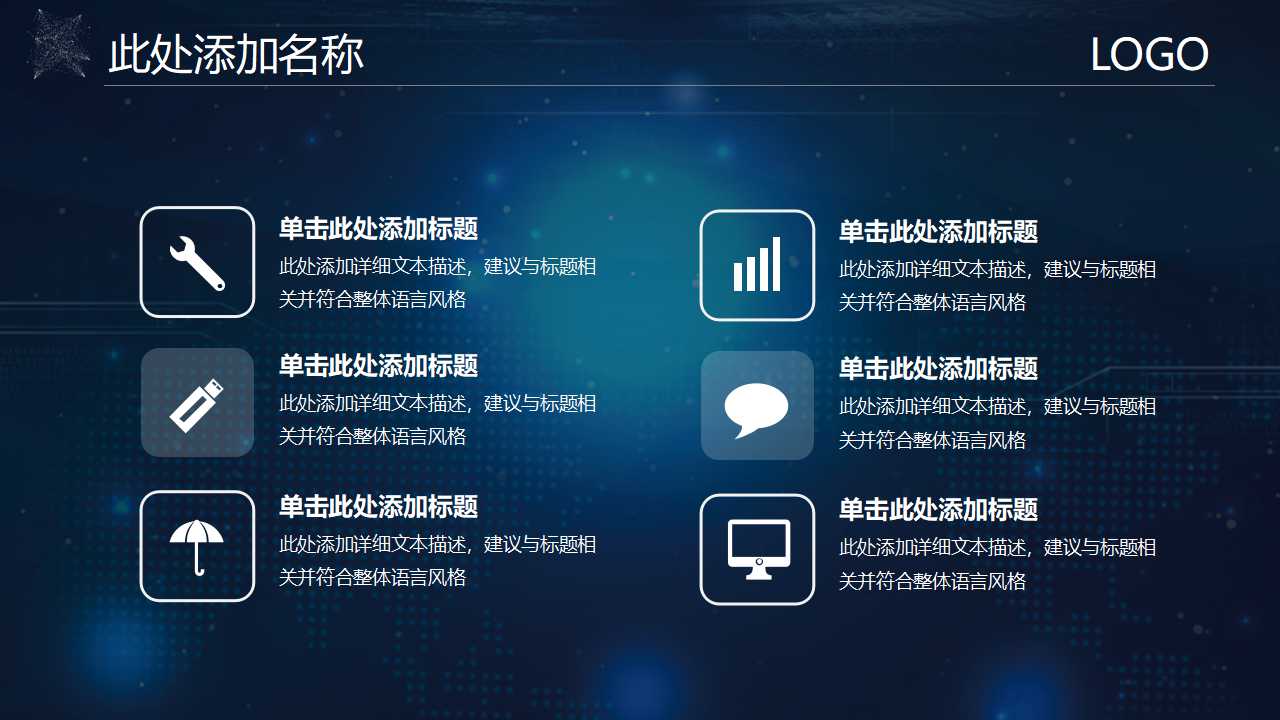 此处添加名称

LOGO

单击此处添加标题
此处添加详细文本描述，建议与标题相关并符合整体语言风格

单击此处添加标题
此处添加详细文本描述，建议与标题相关并符合整体语言风格

单击此处添加标题
此处添加详细文本描述，建议与标题相关并符合整体语言风格

单击此处添加标题
此处添加详细文本描述，建议与标题相关并符合整体语言风格

单击此处添加标题
此处添加详细文本描述，建议与标题相关并符合整体语言风格

单击此处添加标题
此处添加详细文本描述，建议与标题相关并符合整体语言风格